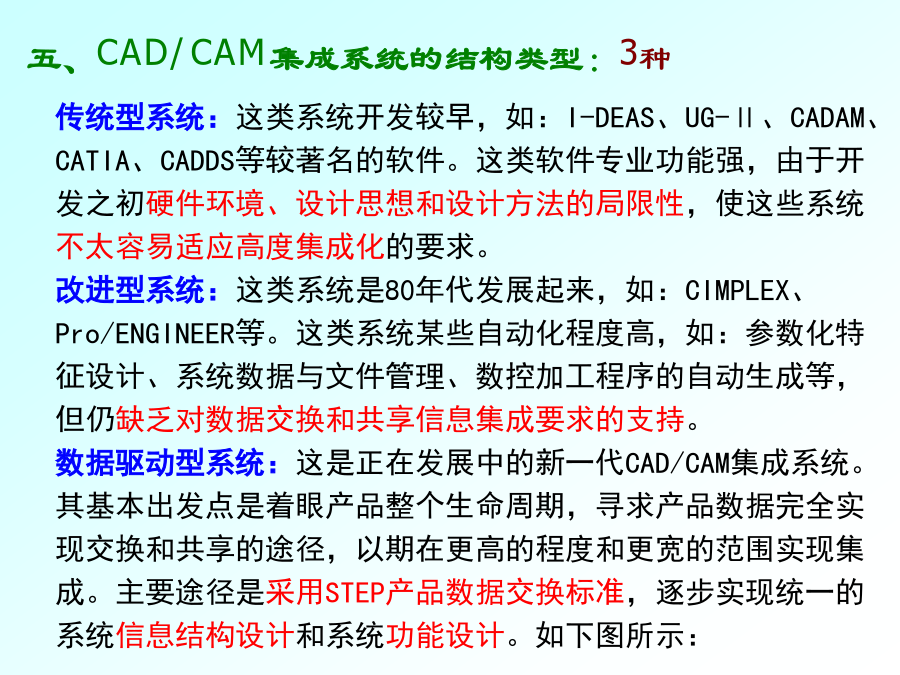 五、CAD/CAM集成系统的结构类型：3种

传统型系统：这类系统开发较早，如：I-DEAS、UG-Ⅱ、CADAM、CATIA、CADDS等较著名的软件。这类软件专业功能强，由于开发之初硬件环境、设计思想和设计方法的局限性，使这些系统不太容易适应高度集成化的要求。

改进型系统：这类系统是80年代发展起来，如：CIMPLEX、Pro/ENGINEER等。这类系统某些自动化程度高，如：参数化特征设计、系统数据与文件管理、数控加工程序的自动生成等，但仍缺乏对数据交换和共享信息集成要求的支持。

数据驱动型系统：这是正在发展中的新一代CAD/CAM集成系统。其基本出发点是着眼产品整个生命周期，寻求产品数据完全实现交换和共享的途径，以期在更高的程度和更宽的范围实现集成。主要途径是采用STEP产品数据交换标准，逐步实现统一的系统信息结构设计和系统功能设计。如下图所示：